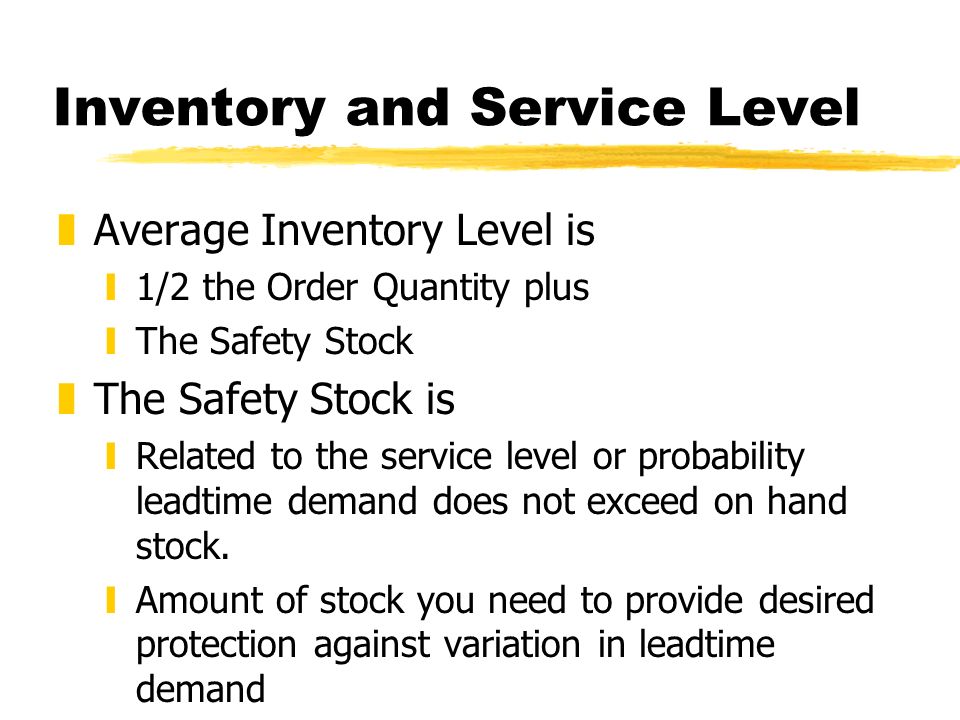 Inventory and Service Level

Average Inventory Level is

1/2 the Order Quantity plus

The Safety Stock

The Safety Stock is

Related to the service level or probability leadtime demand does not exceed on hand stock.

Amount of stock you need to provide desired protection against variation in leadtime demand